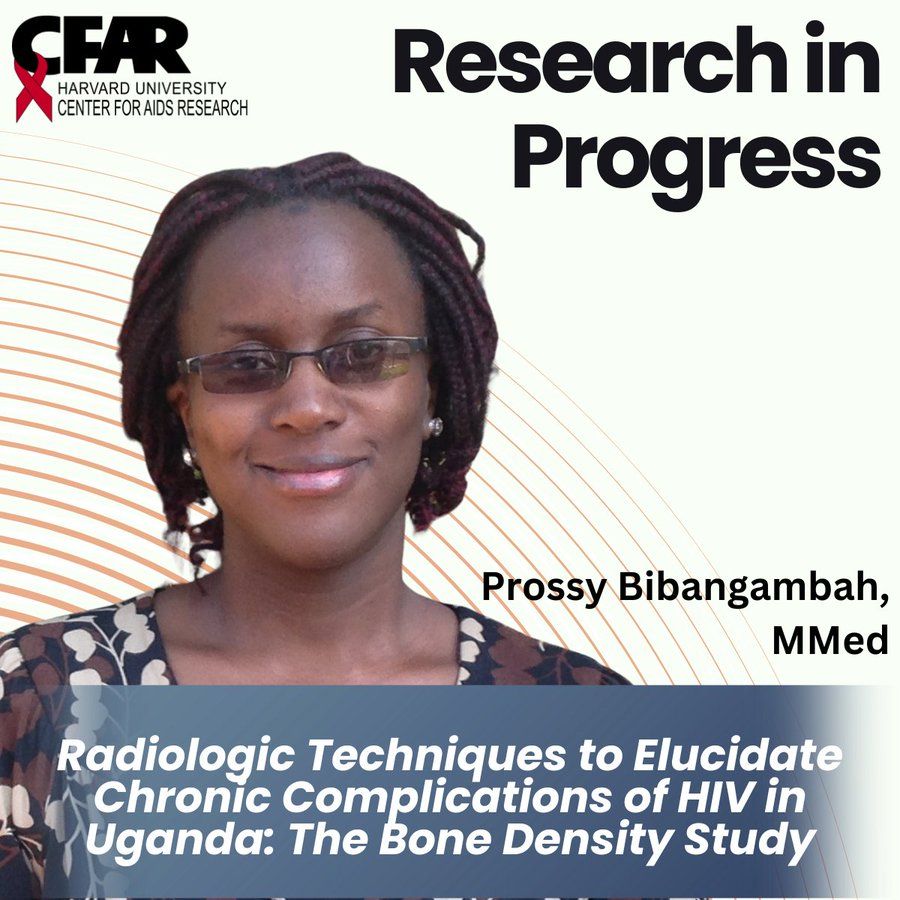 CFAR
HARVARD UNIVERSITY
CENTER FOR AIDS RESEARCH

Research in Progress

Prossy Bibangambah, MMed

Radiologic Techniques to Elucidate Chronic Complications of HIV in Uganda: The Bone Density Study